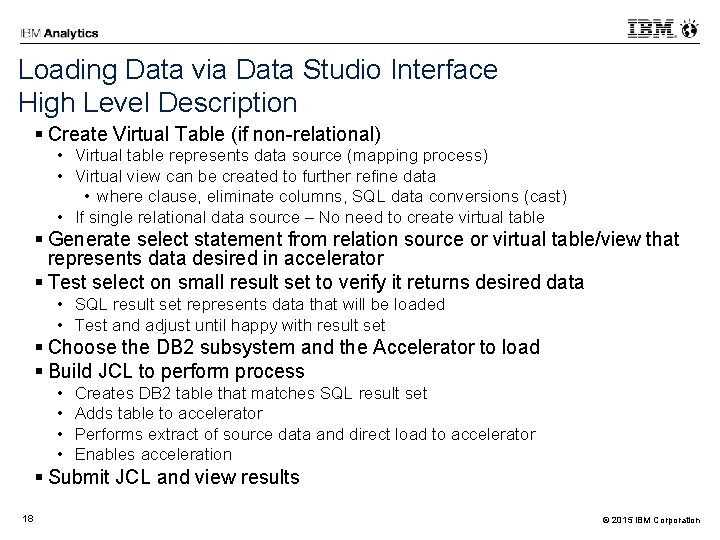 IBM Analytics

IBM

Loading Data via Data Studio Interface
High Level Description

▪ Create Virtual Table (if non-relational)
• Virtual table represents data source (mapping process)
• Virtual view can be created to further refine data
• where clause, eliminate columns, SQL data conversions (cast)
• If single relational data source – No need to create virtual table
▪ Generate select statement from relation source or virtual table/view that represents data desired in accelerator
▪ Test select on small result set to verify it returns desired data
• SQL result set represents data that will be loaded
• Test and adjust until happy with result set
▪ Choose the DB2 subsystem and the Accelerator to load
▪ Build JCL to perform process
• Creates DB2 table that matches SQL result set
• Adds table to accelerator
• Performs extract of source data and direct load to accelerator
• Enables acceleration
▪ Submit JCL and view results

18

© 2015 IBM Corporation